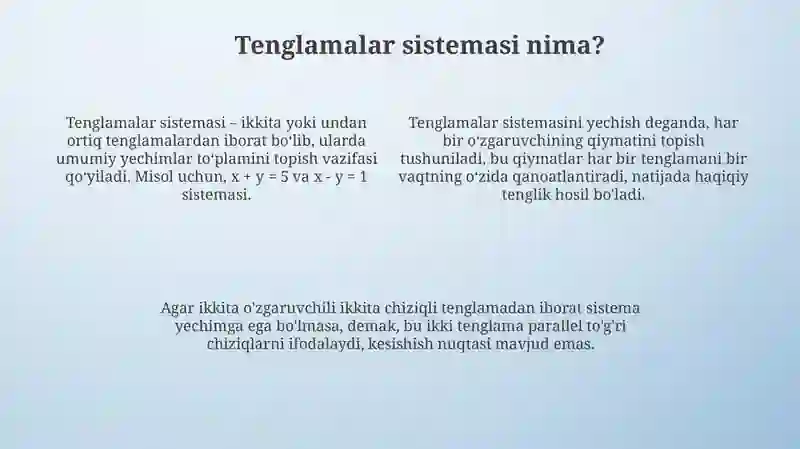 Tenglamalar sistemasi nima?

Tenglamalar sistemasi – ikkita yoki undan ortiq tenglamalardan iborat bo'lib, ularda umumiy yechimlar to'plamini topish vazifasi qo'yiladi. Misol uchun, $x + y = 5$ va $x - y = 1$ sistemasi.

Tenglamalar sistemasini yechish deganda, har bir o'zgaruvchining qiymatini topish tushuniladi, bu qiymatlar har bir tenglamani bir vaqtning o'zida qanoatlantiradi, natijada haqiqiy tenglik hosil bo'ladi.

Agar ikkita o'zgaruvchili ikkita chiziqli tenglamadan iborat sistema yechimga ega bo'lmasa, demak, bu ikki tenglama parallel to'g'ri chiziqlarni ifodalaydi, kesishish nuqtasi mavjud emas.